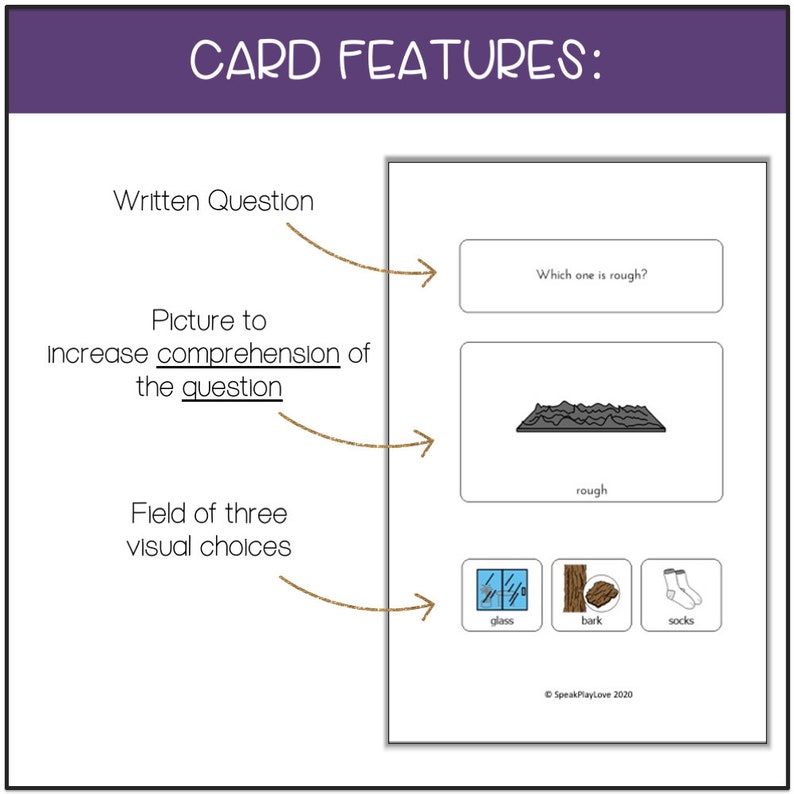 CARD FEATURES:

Written Question

Picture to increase comprehension of the question

Field of three visual choices

Which one is rough?

rough

glass

bark

socks

© SpeakPlayLove 2020